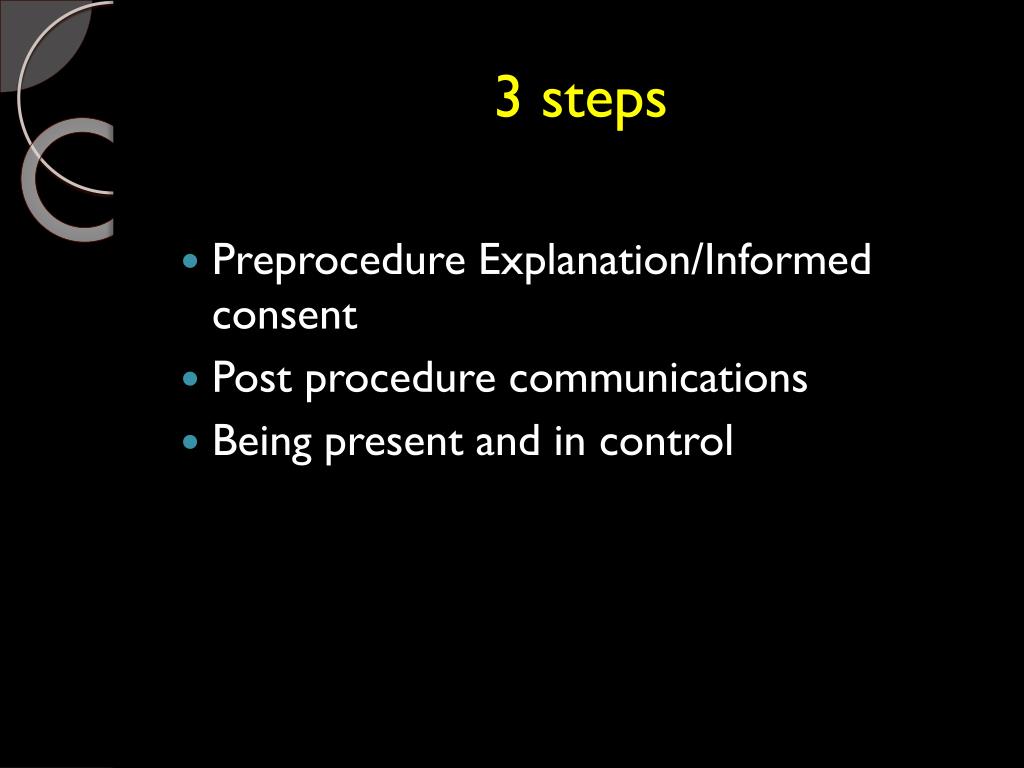 3 steps

- Preprocedure Explanation/Informed consent
- Post procedure communications
- Being present and in control